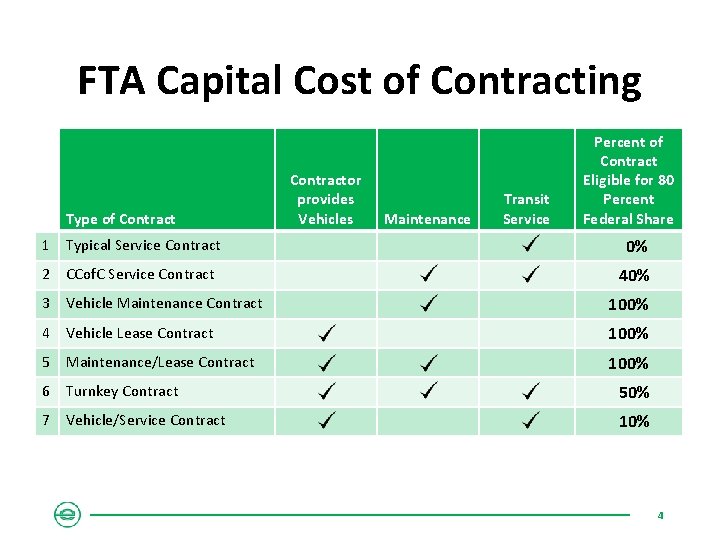 FTA Capital Cost of Contracting

| | Type of Contract | Contractor provides Vehicles | Maintenance | Transit Service | Percent of Contract Eligible for 80 Percent Federal Share |
|---|---|---|---|---|---|
| 1 | Typical Service Contract | | | ✓ | 0% |
| 2 | CCofC Service Contract | | ✓ | ✓ | 40% |
| 3 | Vehicle Maintenance Contract | | ✓ | | 100% |
| 4 | Vehicle Lease Contract | ✓ | | | 100% |
| 5 | Maintenance/Lease Contract | ✓ | ✓ | | 100% |
| 6 | Turnkey Contract | ✓ | ✓ | ✓ | 50% |
| 7 | Vehicle/Service Contract | ✓ | | ✓ | 10% |

4